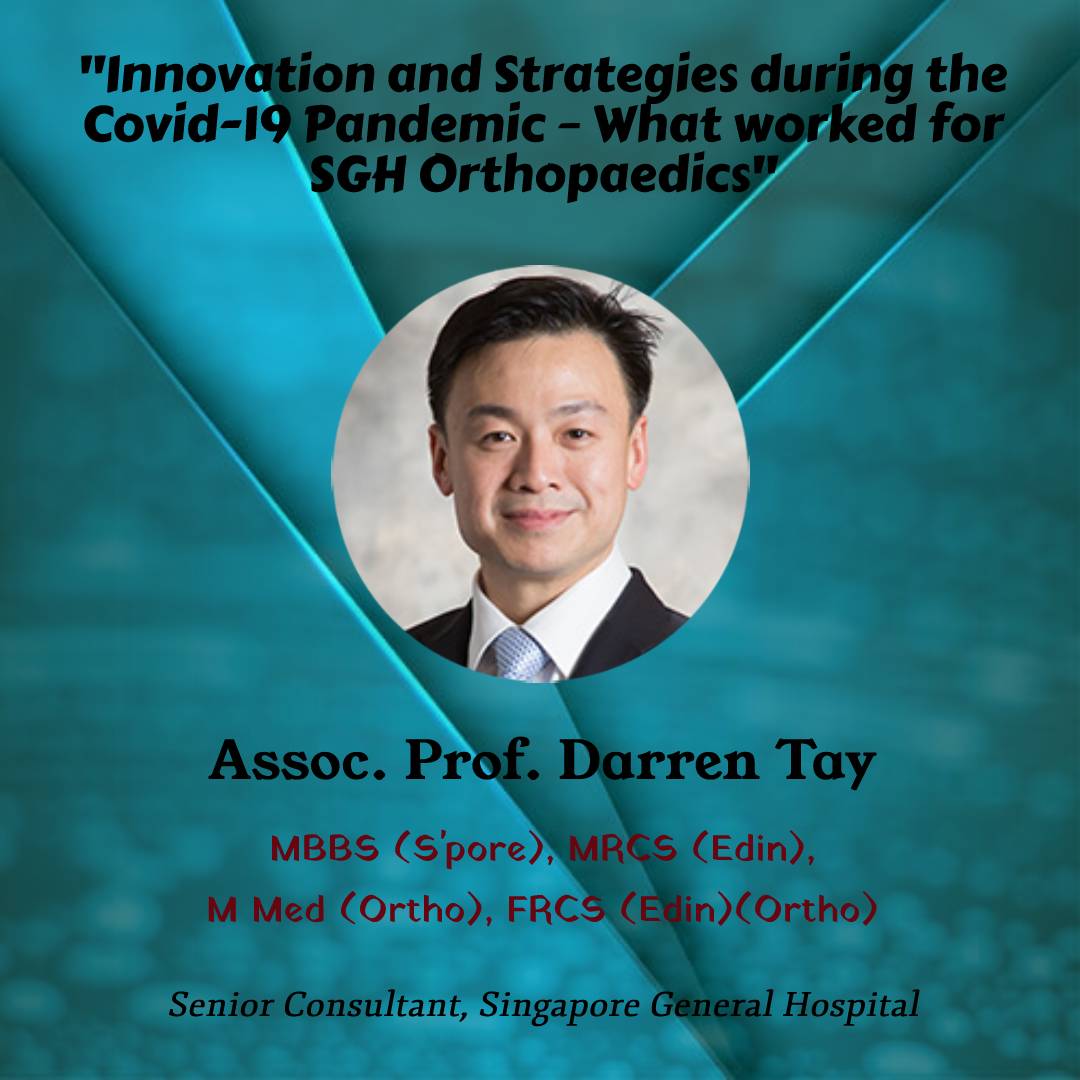 "Innovation and Strategies during the Covid-19 Pandemic - What worked for SGH Orthopaedics"

Assoc. Prof. Darren Tay

MBBS (S'pore), MRCS (Edin),
M Med (Ortho), FRCS (Edin)(Ortho)

Senior Consultant, Singapore General Hospital